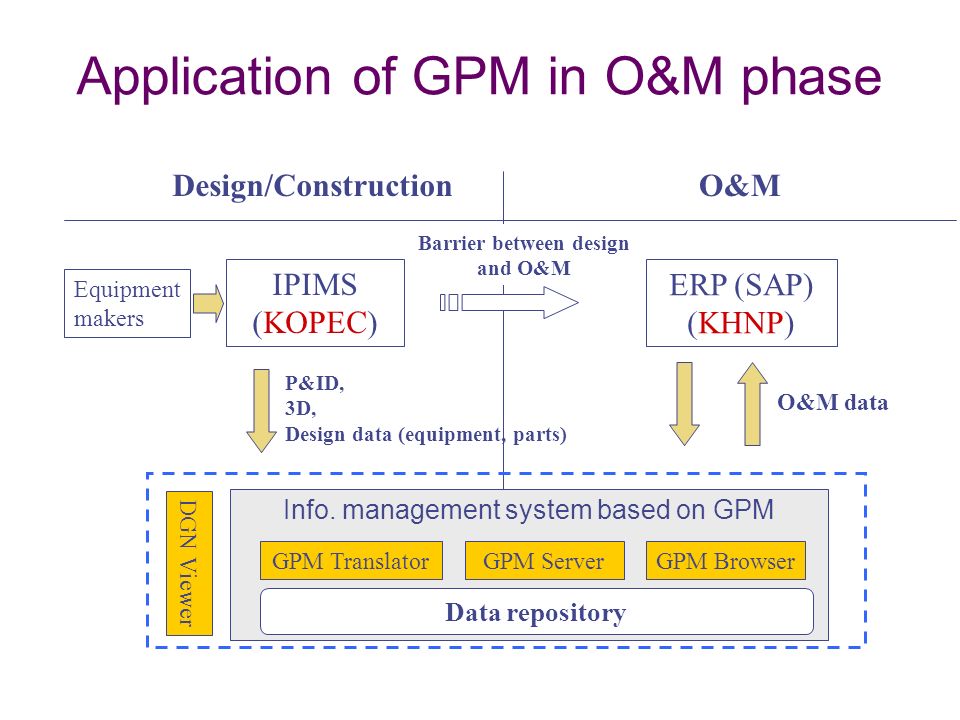 Application of GPM in O&M phase

Design/Construction

O&M

Barrier between design and O&M

Equipment makers

IPIMS (KOPEC)

ERP (SAP) (KHNP)

P&ID,
3D,
Design data (equipment, parts)

O&M data

DGN Viewer

Info. management system based on GPM

GPM Translator

GPM Server

GPM Browser

Data repository